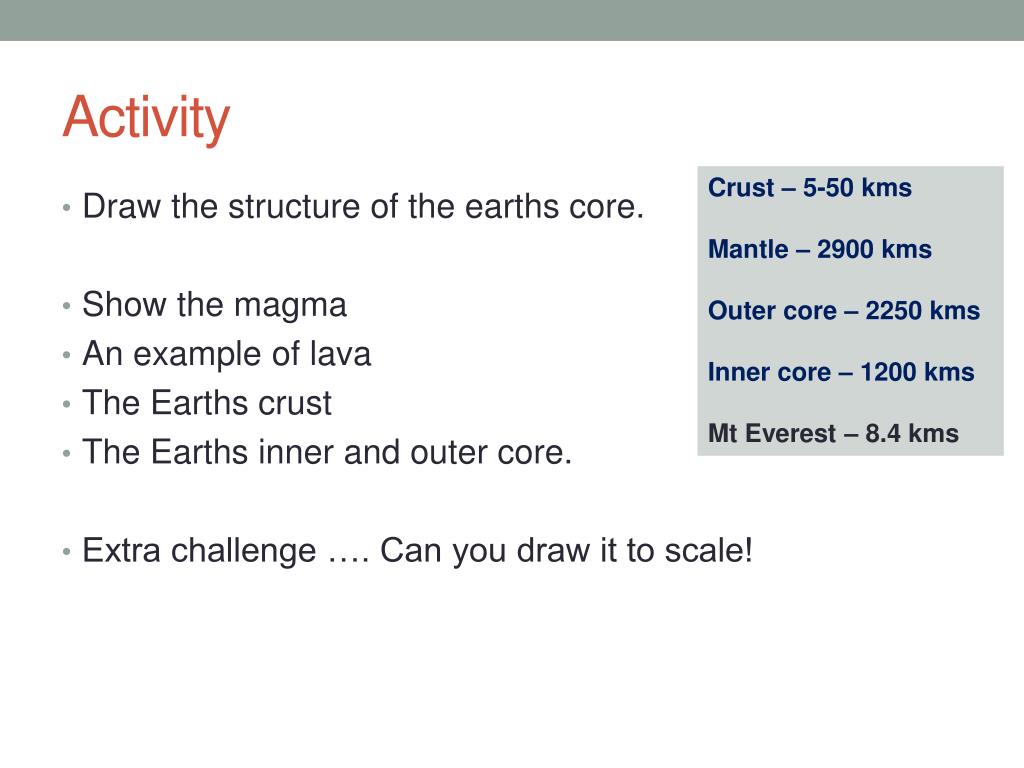 Activity

• Draw the structure of the earths core.

• Show the magma
• An example of lava
• The Earths crust
• The Earths inner and outer core.

• Extra challenge …. Can you draw it to scale!

Crust – 5-50 kms

Mantle – 2900 kms

Outer core – 2250 kms

Inner core – 1200 kms

Mt Everest – 8.4 kms